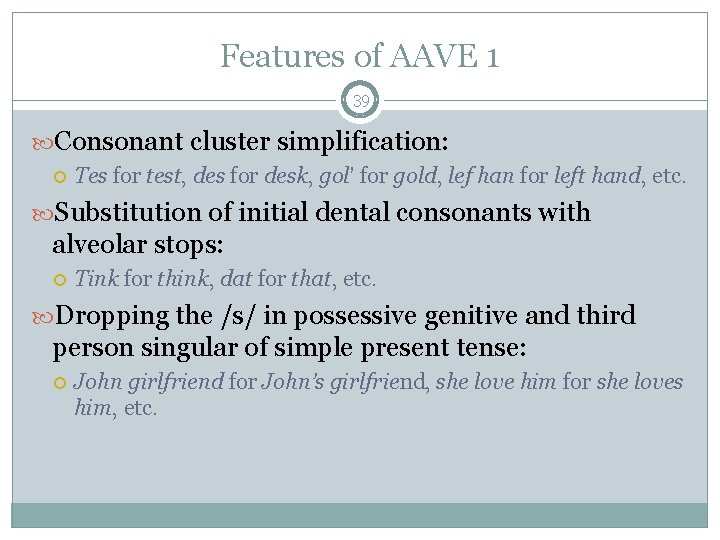 Features of AAVE 1

39

Consonant cluster simplification:

Tes for test, des for desk, gol' for gold, lef han for left hand, etc.

Substitution of initial dental consonants with alveolar stops:

Tink for think, dat for that, etc.

Dropping the /s/ in possessive genitive and third person singular of simple present tense:

John girlfriend for John's girlfriend, she love him for she loves him, etc.